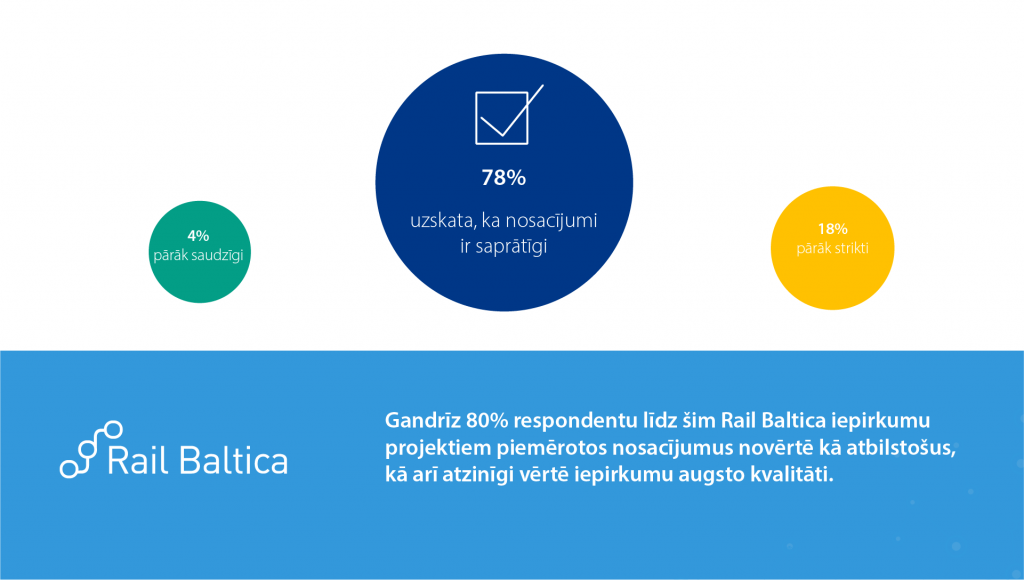 4%
pārāk saudzīgi

78%

uzskata, ka nosacījumi ir saprātīgi

18%
pārāk strikti

Rail Baltica

Gandrīz 80% respondentu līdz šim Rail Baltica iepirkumu projektiem piemērotos nosacījumus novērtē kā atbilstošus, kā arī atzinīgi vērtē iepirkumu augsto kvalitāti.